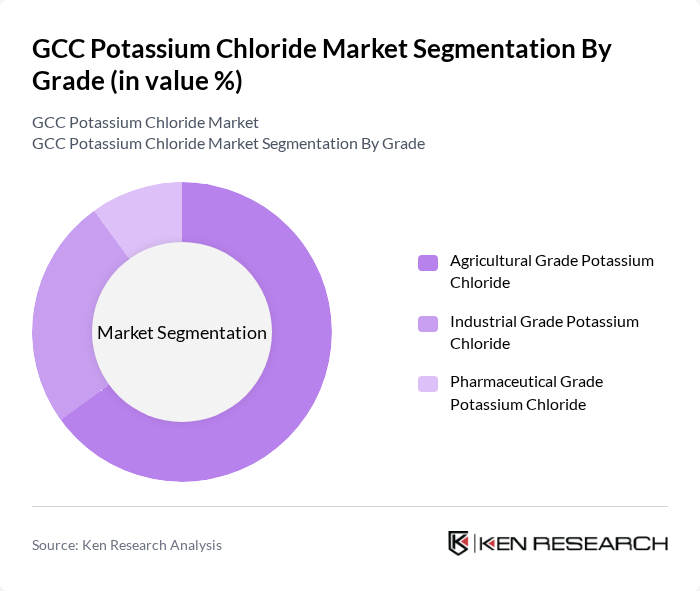 GCC Potassium Chloride Market Segmentation By Grade (in value %)

GCC Potassium Chloride Market
GCC Potassium Chloride Market Segmentation By Grade

Market Segmentation

Agricultural Grade Potassium Chloride

Industrial Grade Potassium Chloride

Pharmaceutical Grade Potassium Chloride

Source: Ken Research Analysis

KEN RESEARCH